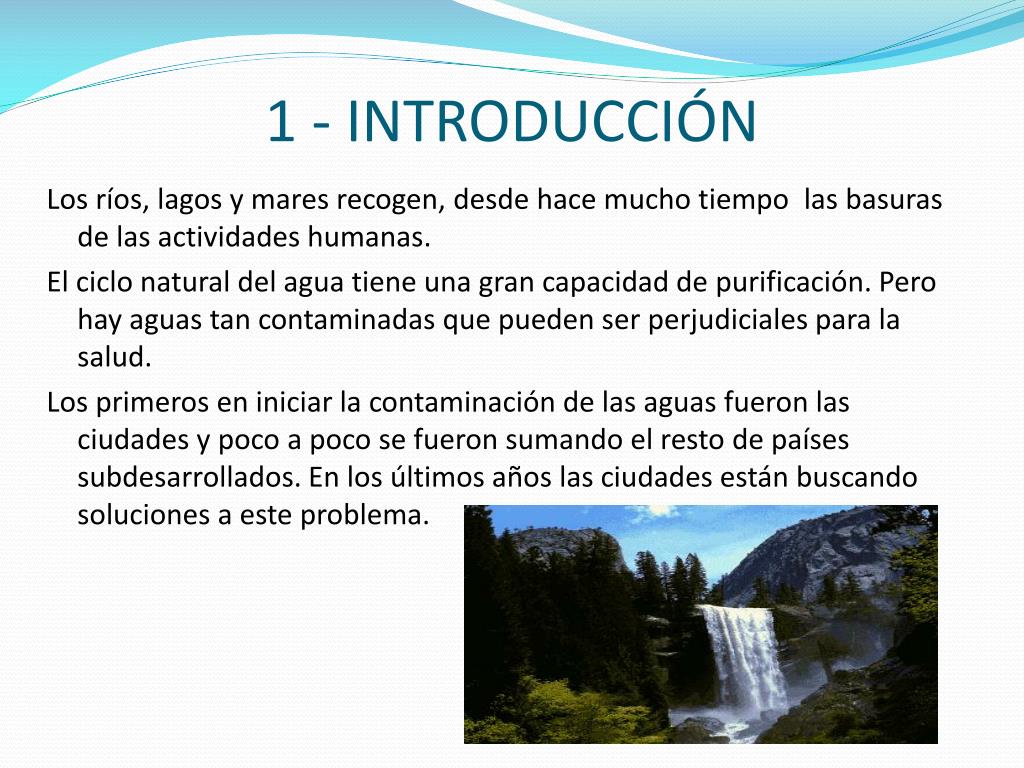 1 - INTRODUCCIÓN

Los ríos, lagos y mares recogen, desde hace mucho tiempo  las basuras de las actividades humanas.

El ciclo natural del agua tiene una gran capacidad de purificación. Pero hay aguas tan contaminadas que pueden ser perjudiciales para la salud.

Los primeros en iniciar la contaminación de las aguas fueron las ciudades y poco a poco se fueron sumando el resto de países subdesarrollados. En los últimos años las ciudades están buscando soluciones a este problema.